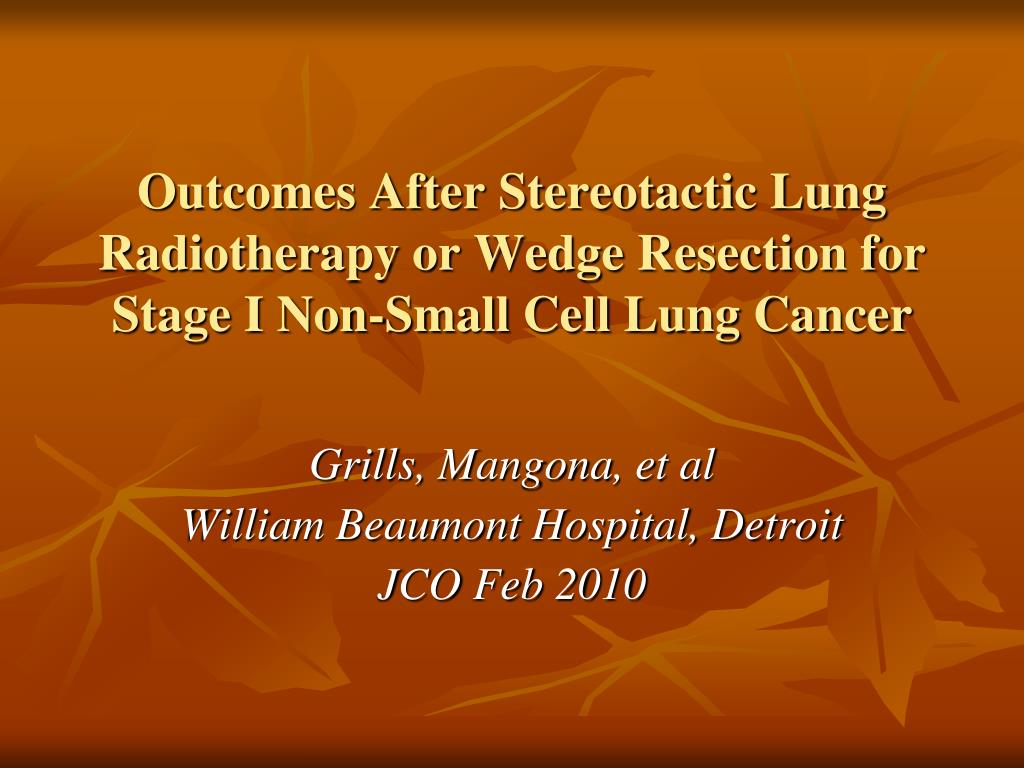 Outcomes After Stereotactic Lung Radiotherapy or Wedge Resection for Stage I Non-Small Cell Lung Cancer

Grills, Mangona, et al
William Beaumont Hospital, Detroit
JCO Feb 2010